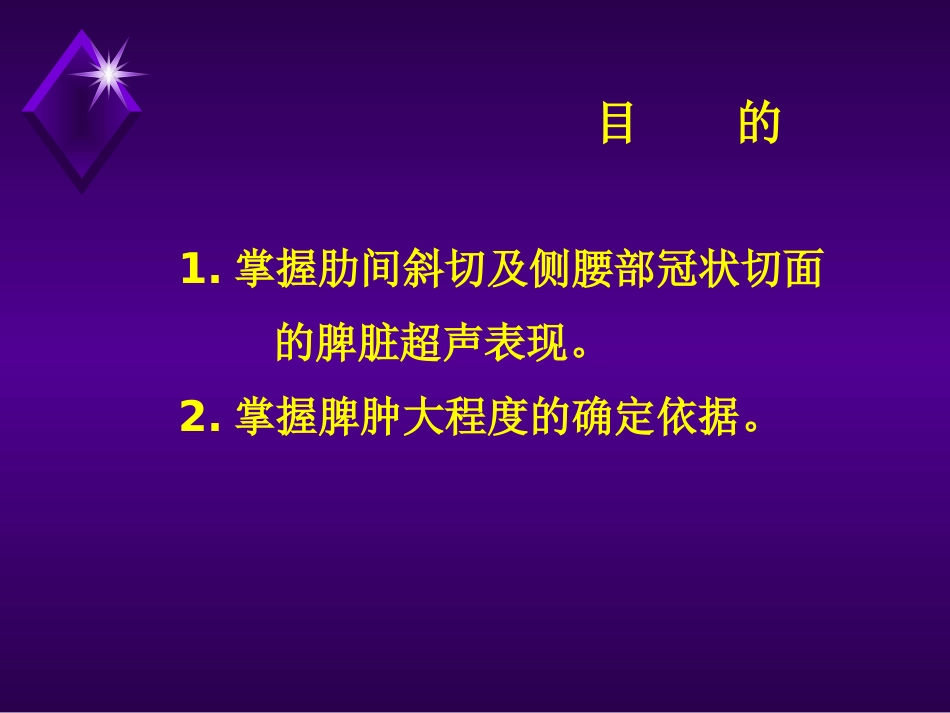 目　　的

1. 掌握肋间斜切及侧腰部冠状切面的脾脏超声表现。

2. 掌握脾肿大程度的确定依据。